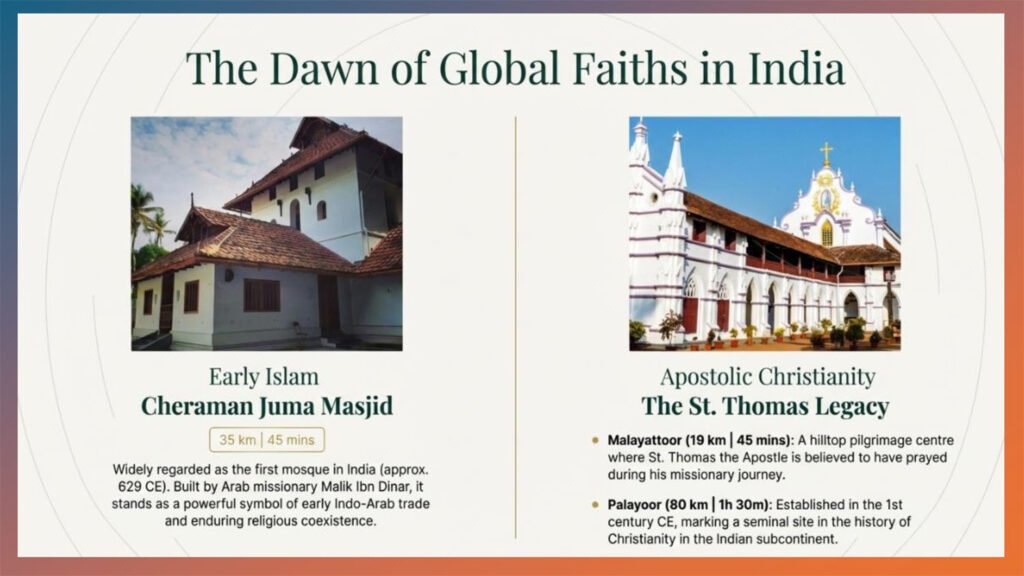 The Dawn of Global Faiths in India

Early Islam
Cheraman Juma Masjid

35 km | 45 mins

Widely regarded as the first mosque in India (approx. 629 CE). Built by Arab missionary Malik Ibn Dinar, it stands as a powerful symbol of early Indo-Arab trade and enduring religious coexistence.

Apostolic Christianity
The St. Thomas Legacy

• Malayattoor (19 km | 45 mins): A hilltop pilgrimage centre where St. Thomas the Apostle is believed to have prayed during his missionary journey.

• Palayoor (80 km | 1h 30m): Established in the 1st century CE, marking a seminal site in the history of Christianity in the Indian subcontinent.